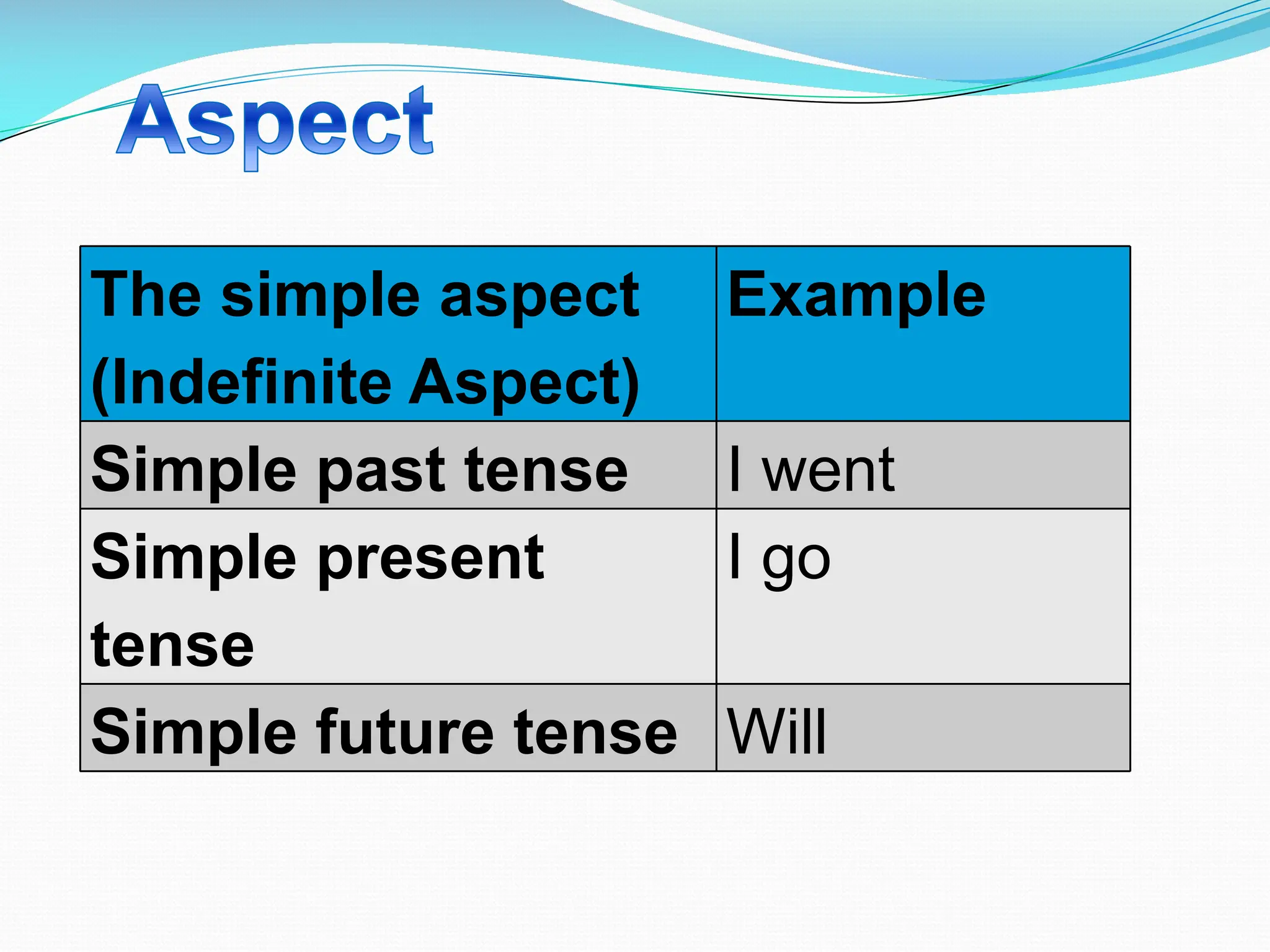 Aspect

| The simple aspect (Indefinite Aspect) | Example |
|---|---|
| Simple past tense | I went |
| Simple present tense | I go |
| Simple future tense | Will |